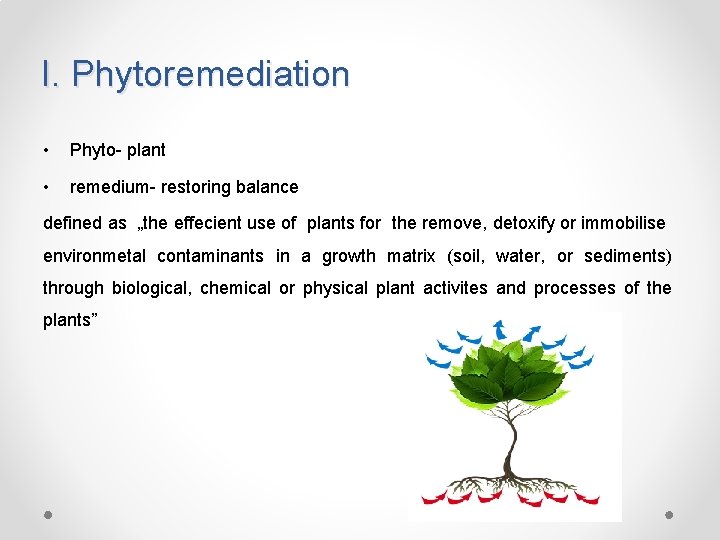 I. Phytoremediation

• Phyto- plant

• remedium- restoring balance

defined as „the effecient use of plants for the remove, detoxify or immobilise environmetal contaminants in a growth matrix (soil, water, or sediments) through biological, chemical or physical plant activites and processes of the plants”